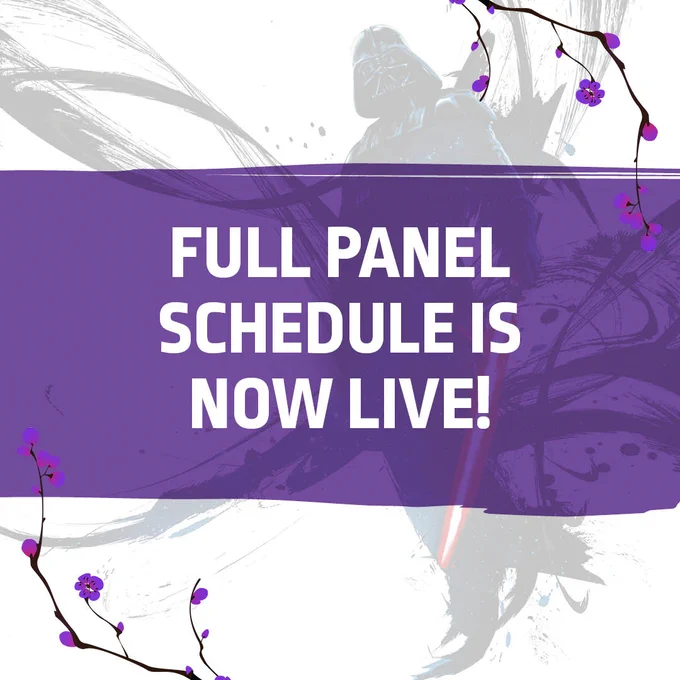 FULL PANEL SCHEDULE IS NOW LIVE!